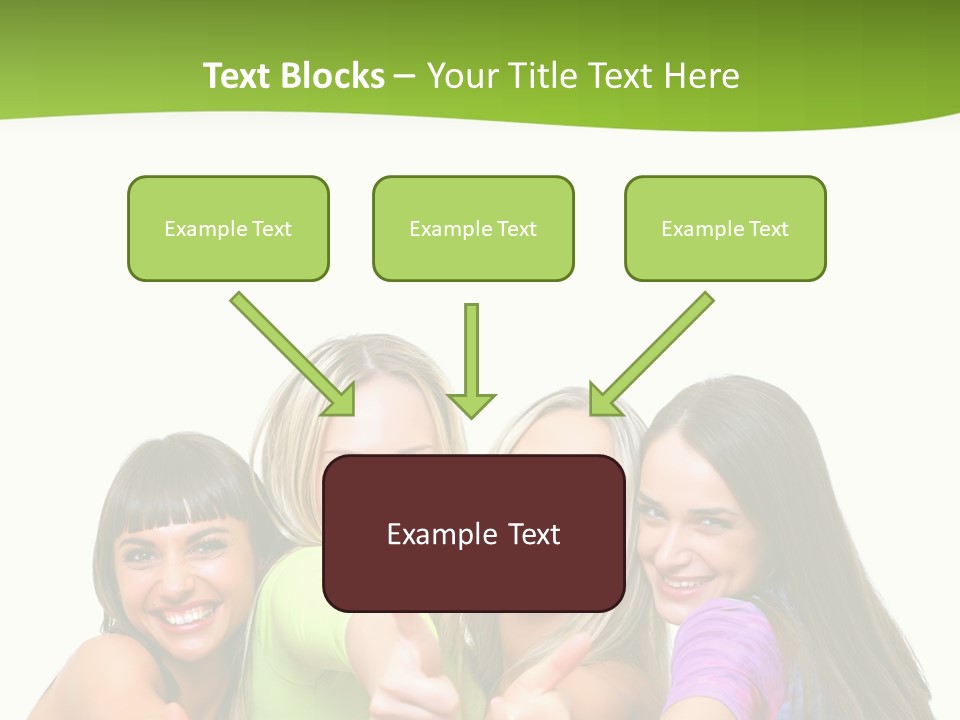 Text Blocks – Your Title Text Here

Example Text

Example Text

Example Text

Example Text